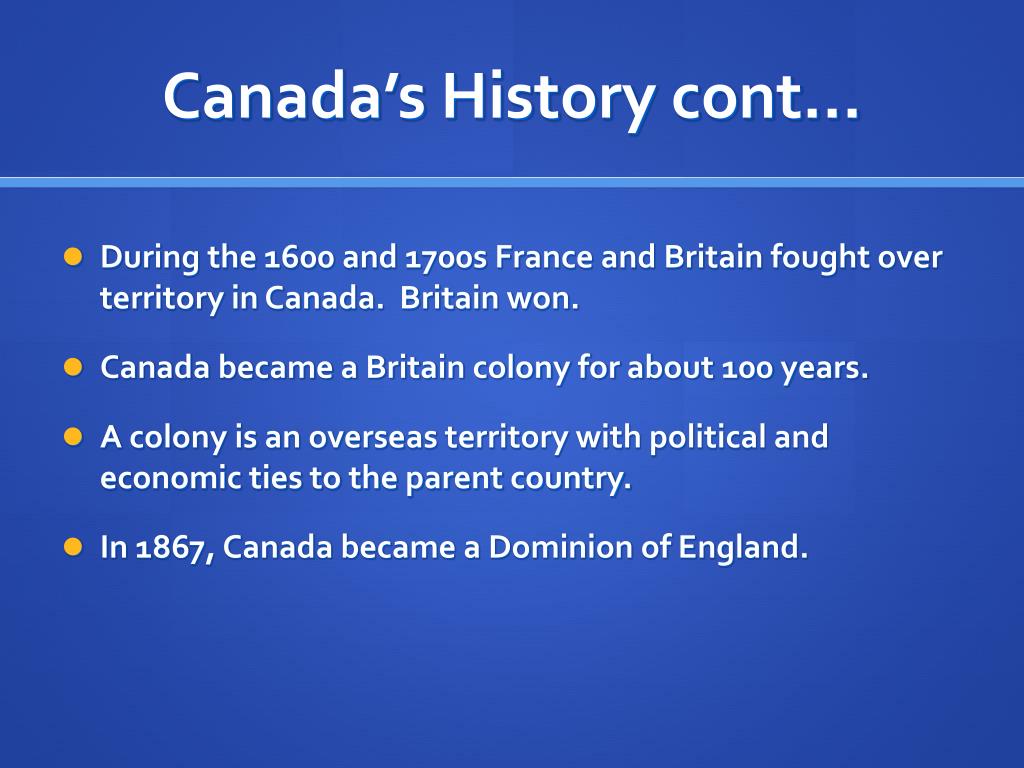 Canada's History cont…

- During the 1600 and 1700s France and Britain fought over territory in Canada. Britain won.
- Canada became a Britain colony for about 100 years.
- A colony is an overseas territory with political and economic ties to the parent country.
- In 1867, Canada became a Dominion of England.